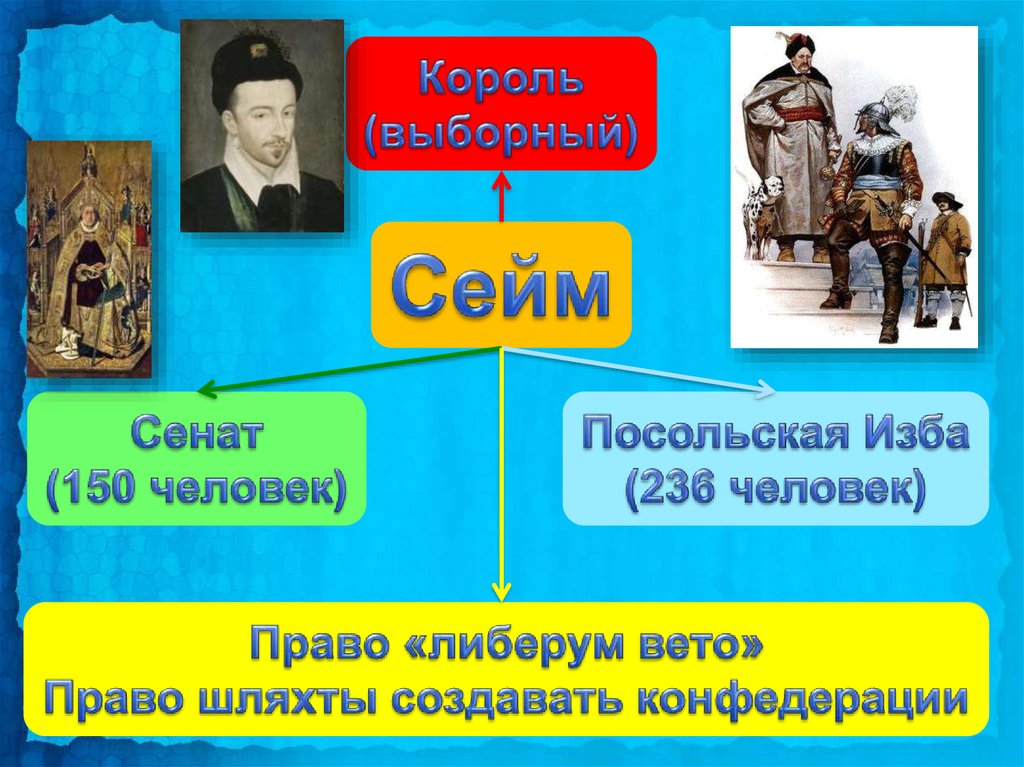 Король
(выборный)

Сейм

Сенат
(150 человек)

Посольская Изба
(236 человек)

Право «либерум вето»
Право шляхты создавать конфедерации